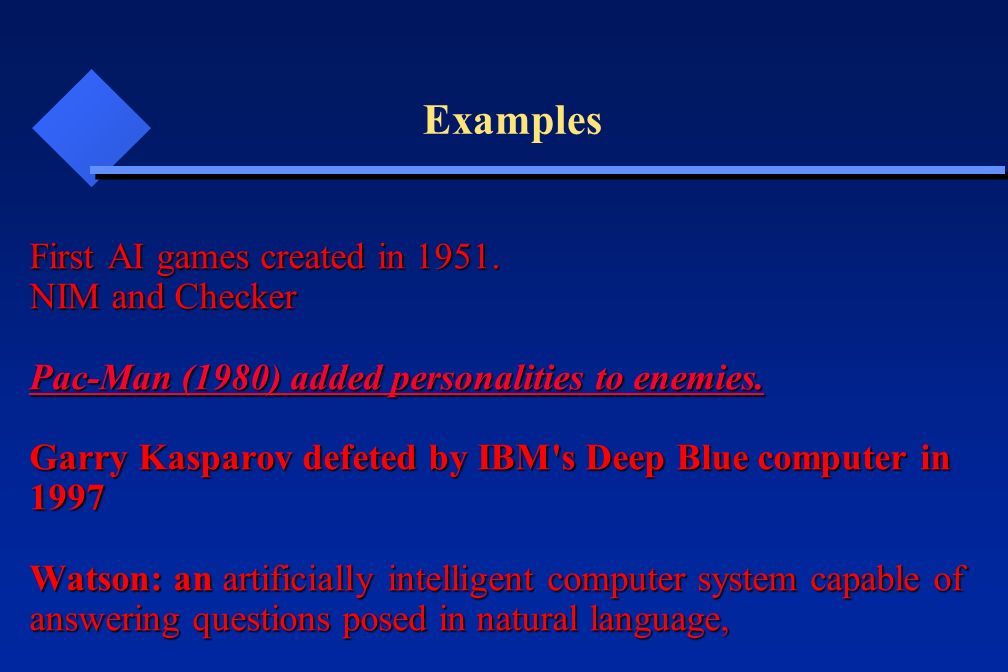 Examples

First AI games created in 1951.
NIM and Checker

Pac-Man (1980) added personalities to enemies.

Garry Kasparov defeted by IBM's Deep Blue computer in 1997

Watson: an artificially intelligent computer system capable of answering questions posed in natural language,